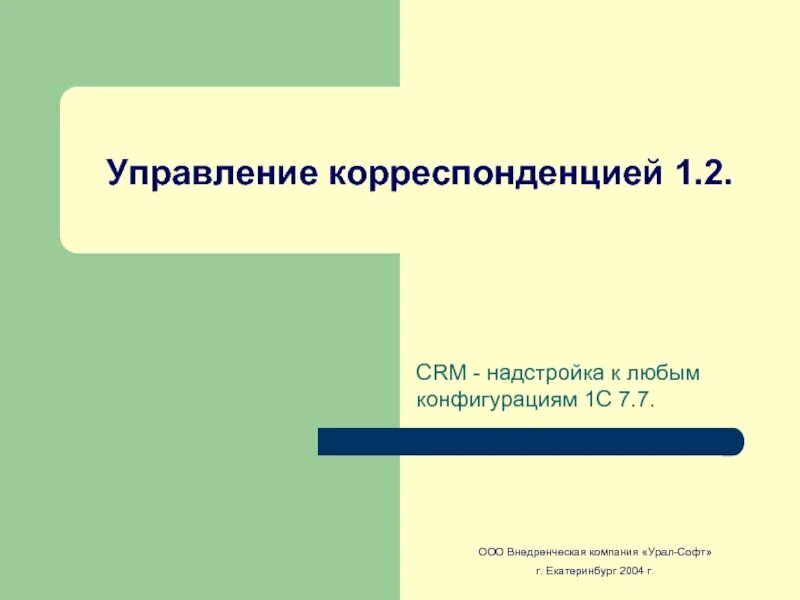 Управление корреспонденцией 1.2.

CRM - надстройка к любым конфигурациям 1С 7.7.

ООО Внедренческая компания «Урал-Софт»
г. Екатеринбург 2004 г.